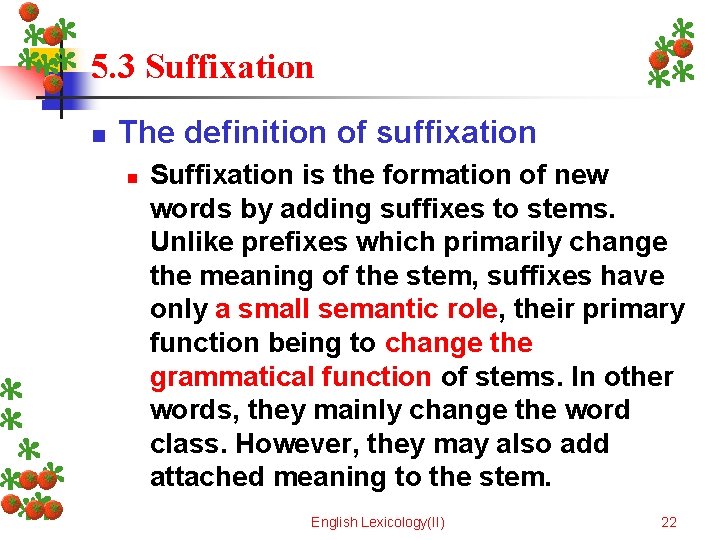 5.3 Suffixation

The definition of suffixation

Suffixation is the formation of new words by adding suffixes to stems. Unlike prefixes which primarily change the meaning of the stem, suffixes have only a small semantic role, their primary function being to change the grammatical function of stems. In other words, they mainly change the word class. However, they may also add attached meaning to the stem.

English Lexicology(II)

22